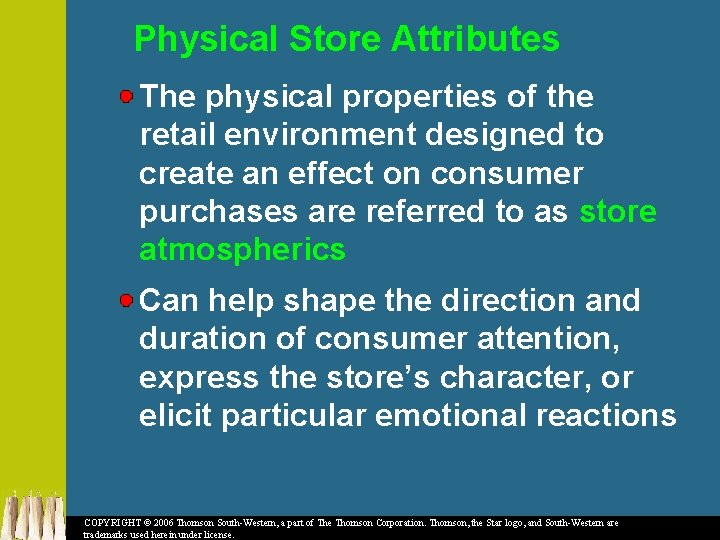 Physical Store Attributes

The physical properties of the retail environment designed to create an effect on consumer purchases are referred to as store atmospherics

Can help shape the direction and duration of consumer attention, express the store's character, or elicit particular emotional reactions

COPYRIGHT © 2006 Thomson South-Western, a part of The Thomson Corporation. Thomson, the Star logo, and South-Western are trademarks used herein under license.